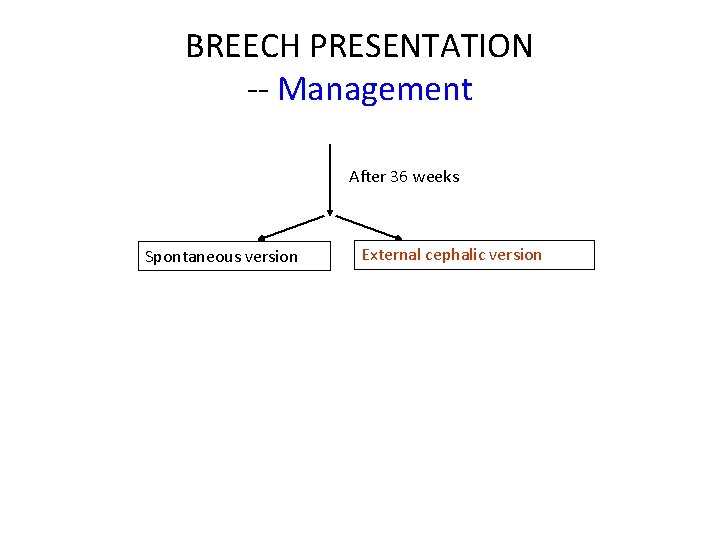 BREECH PRESENTATION
-- Management

After 36 weeks

Spontaneous version

External cephalic version